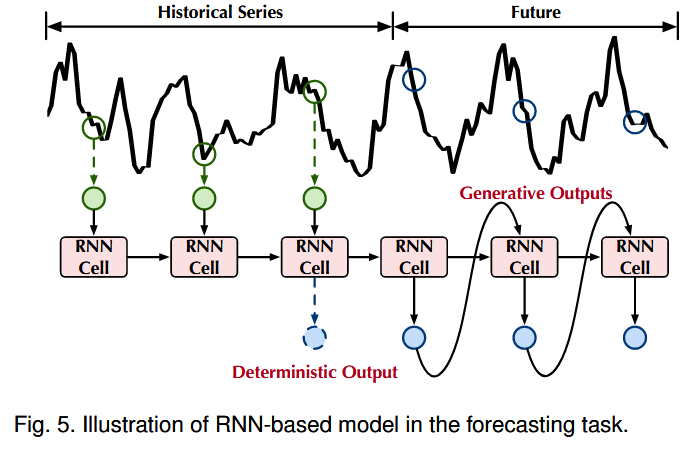 Historical Series

Future

Generative Outputs

RNN Cell

RNN Cell

RNN Cell

RNN Cell

RNN Cell

RNN Cell

Deterministic Output

Fig. 5. Illustration of RNN-based model in the forecasting task.